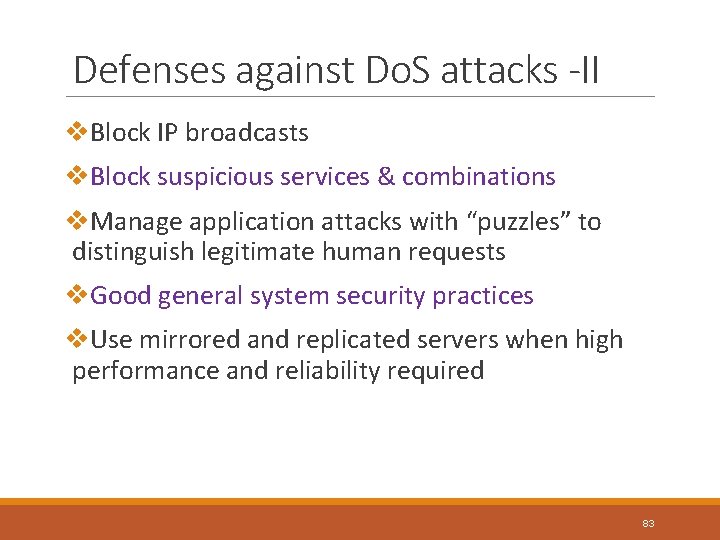 Defenses against DoS attacks -II

❖Block IP broadcasts

❖Block suspicious services & combinations

❖Manage application attacks with “puzzles” to distinguish legitimate human requests

❖Good general system security practices

❖Use mirrored and replicated servers when high performance and reliability required

83